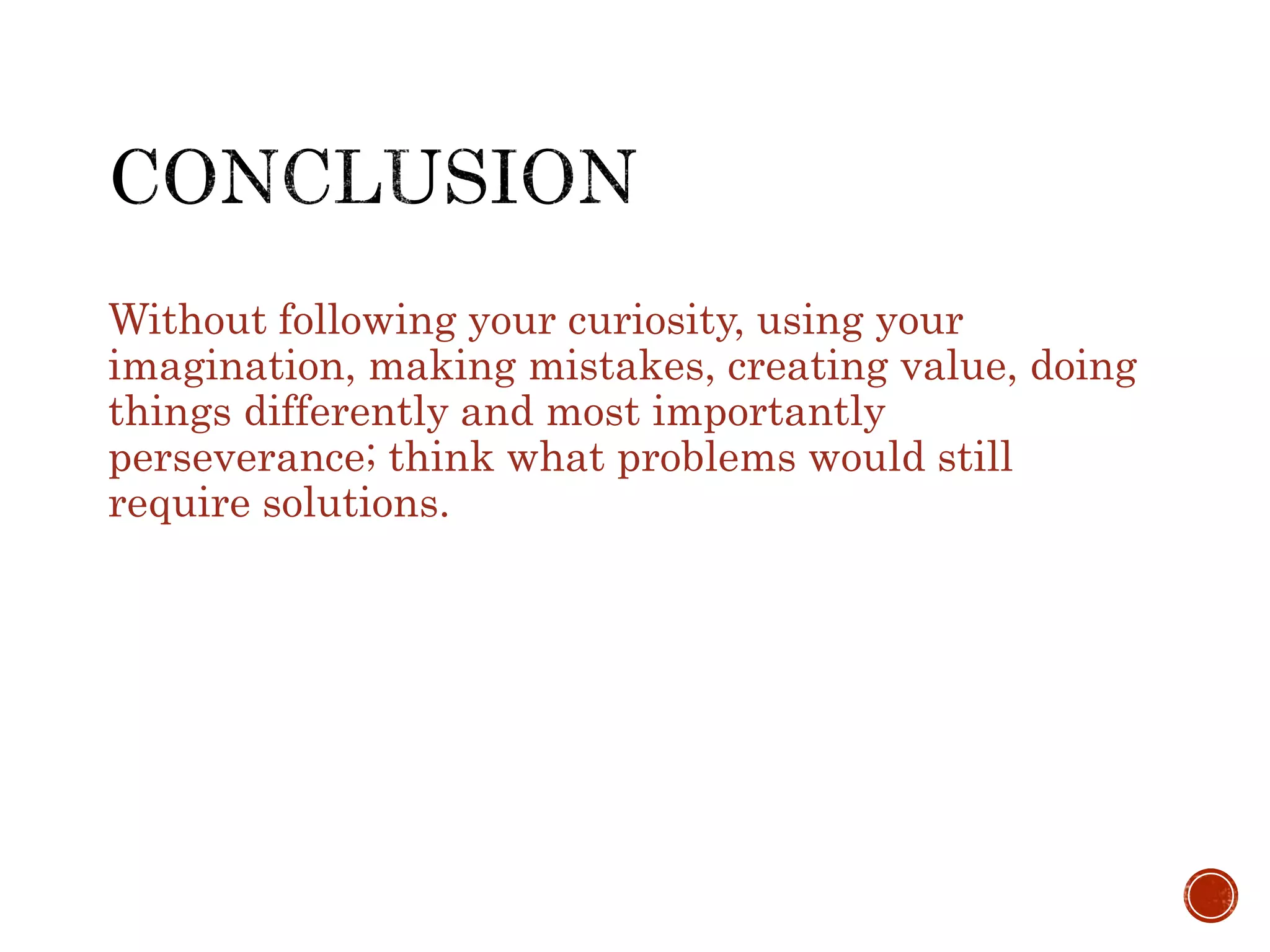 CONCLUSION

Without following your curiosity, using your imagination, making mistakes, creating value, doing things differently and most importantly perseverance; think what problems would still require solutions.